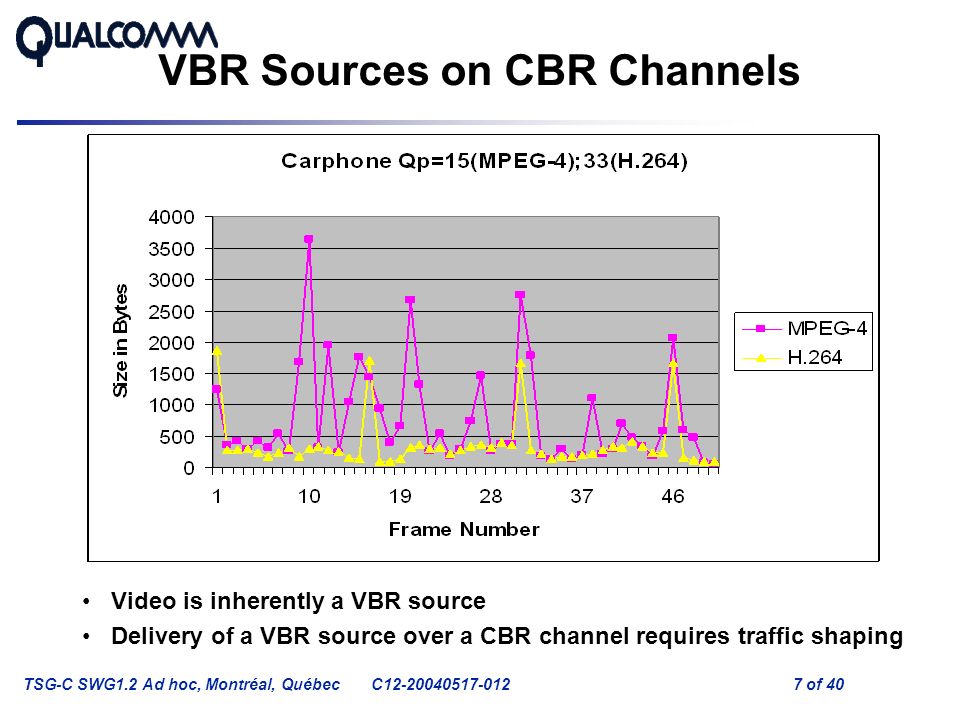 QUALCOMM

VBR Sources on CBR Channels

Carphone Qp=15(MPEG-4); 33(H.264)

Size in Bytes

4000
3500
3000
2500
2000
1500
1000
500
0

1 10 19 28 37 46

Frame Number

MPEG-4
H.264

• Video is inherently a VBR source
• Delivery of a VBR source over a CBR channel requires traffic shaping

TSG-C SWG1.2 Ad hoc, Montréal, Québec C12-20040517-012 7 of 40